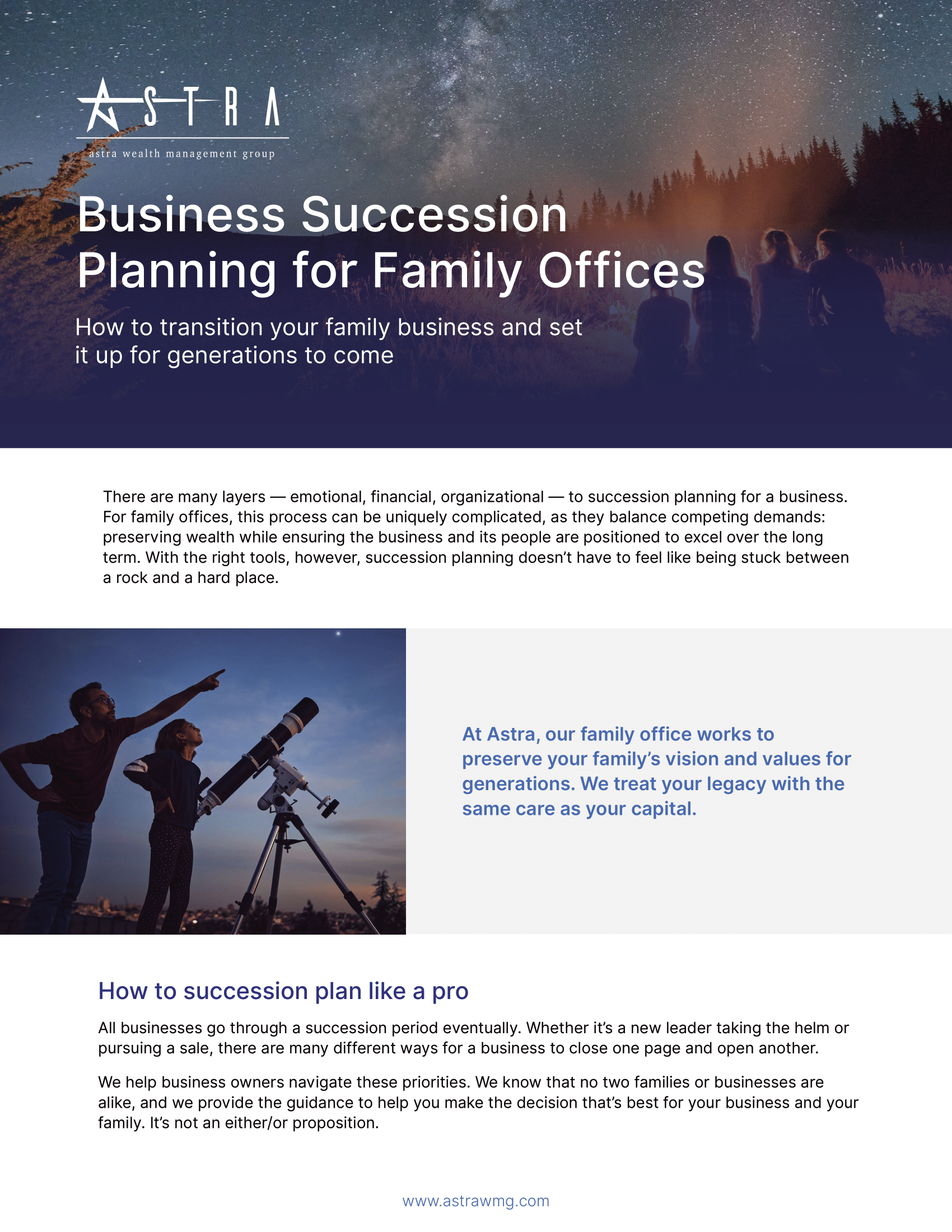 ASTRA
astra wealth management group

Business Succession Planning for Family Offices

How to transition your family business and set it up for generations to come

There are many layers — emotional, financial, organizational — to succession planning for a business. For family offices, this process can be uniquely complicated, as they balance competing demands: preserving wealth while ensuring the business and its people are positioned to excel over the long term. With the right tools, however, succession planning doesn't have to feel like being stuck between a rock and a hard place.

At Astra, our family office works to preserve your family's vision and values for generations. We treat your legacy with the same care as your capital.

How to succession plan like a pro

All businesses go through a succession period eventually. Whether it's a new leader taking the helm or pursuing a sale, there are many different ways for a business to close one page and open another.

We help business owners navigate these priorities. We know that no two families or businesses are alike, and we provide the guidance to help you make the decision that's best for your business and your family. It's not an either/or proposition.

www.astrawmg.com